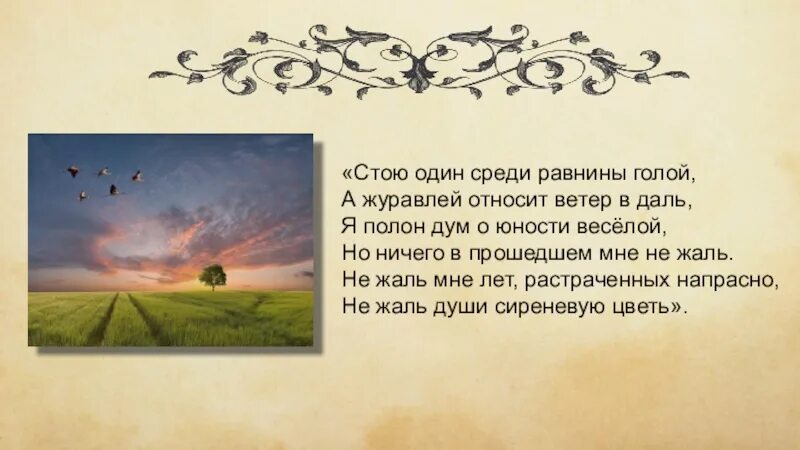 «Стою один среди равнины голой,
А журавлей относит ветер в даль,
Я полон дум о юности весёлой,
Но ничего в прошедшем мне не жаль.
Не жаль мне лет, растраченных напрасно,
Не жаль души сиреневую цветь».